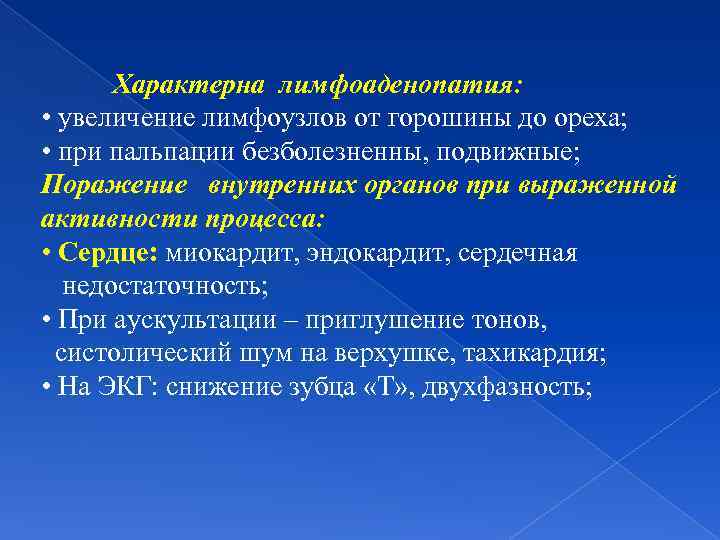 Характерна лимфоаденопатия:
• увеличение лимфоузлов от горошины до ореха;
• при пальпации безболезненны, подвижные;
Поражение внутренних органов при выраженной активности процесса:
• Сердце: миокардит, эндокардит, сердечная недостаточность;
• При аускультации – приглушение тонов, систолический шум на верхушке, тахикардия;
• На ЭКГ: снижение зубца «Т», двухфазность;